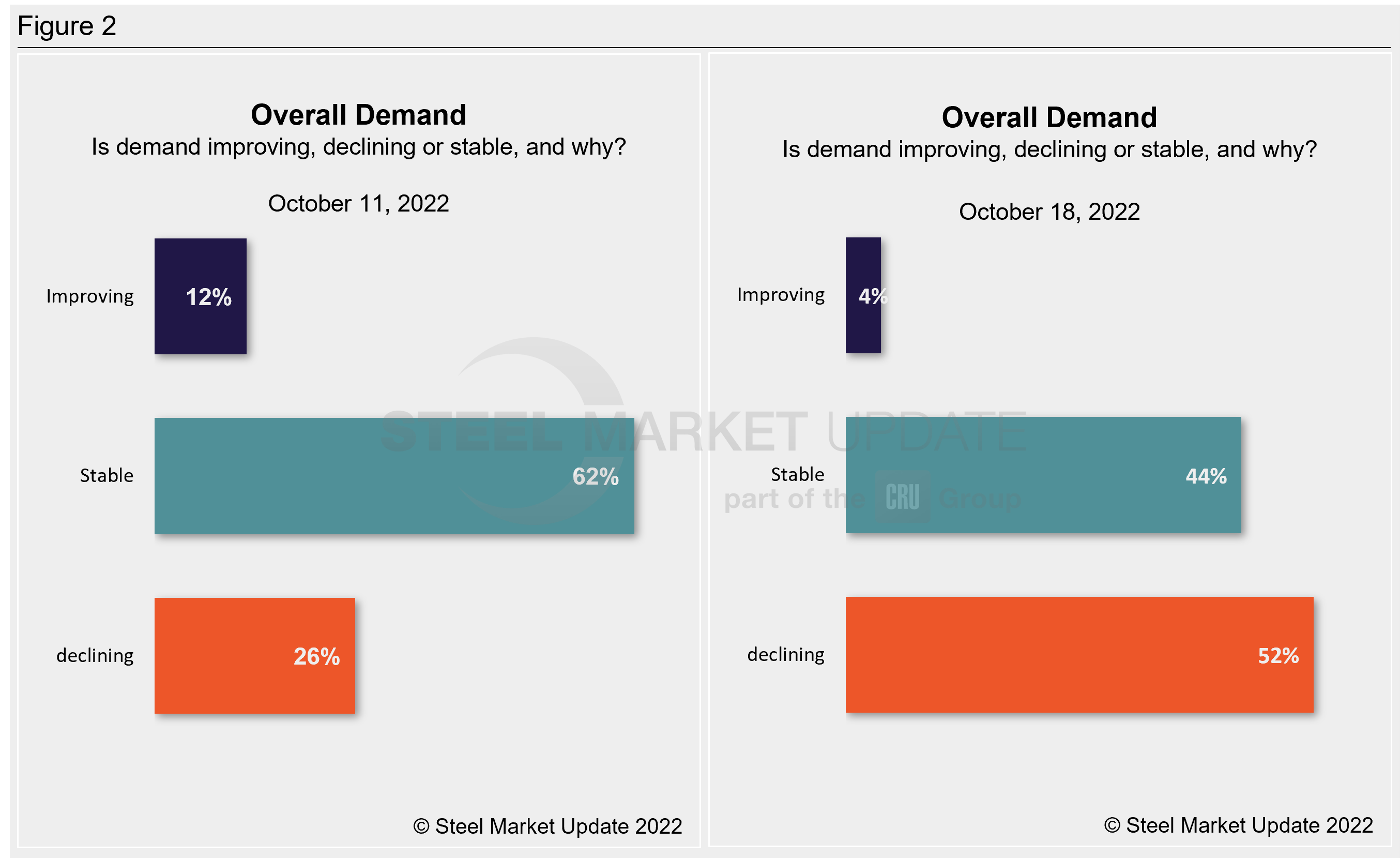 Figure 2

Overall Demand
Is demand improving, declining or stable, and why?

October 11, 2022

Improving 12%

Stable 62%

declining 26%

© Steel Market Update 2022

Overall Demand
Is demand improving, declining or stable, and why?

October 18, 2022

Improving 4%

Stable 44%

declining 52%

© Steel Market Update 2022

STEEL MARKET UPDATE
part of the CRU Group